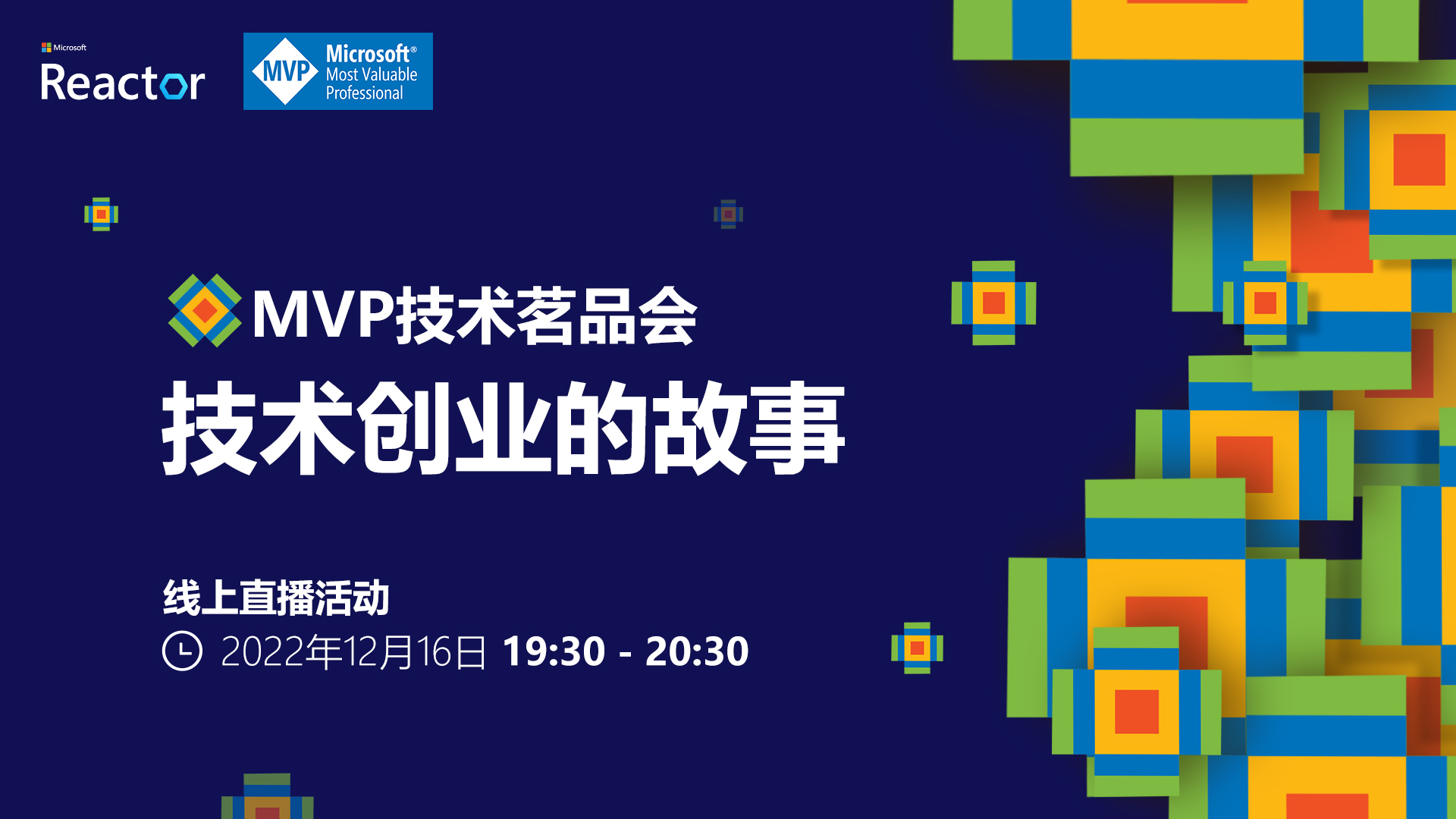 Microsoft
Reactor

MVP Microsoft® Most Valuable Professional

MVP技术茗品会
技术创业的故事

线上直播活动
2022年12月16日 19:30 - 20:30